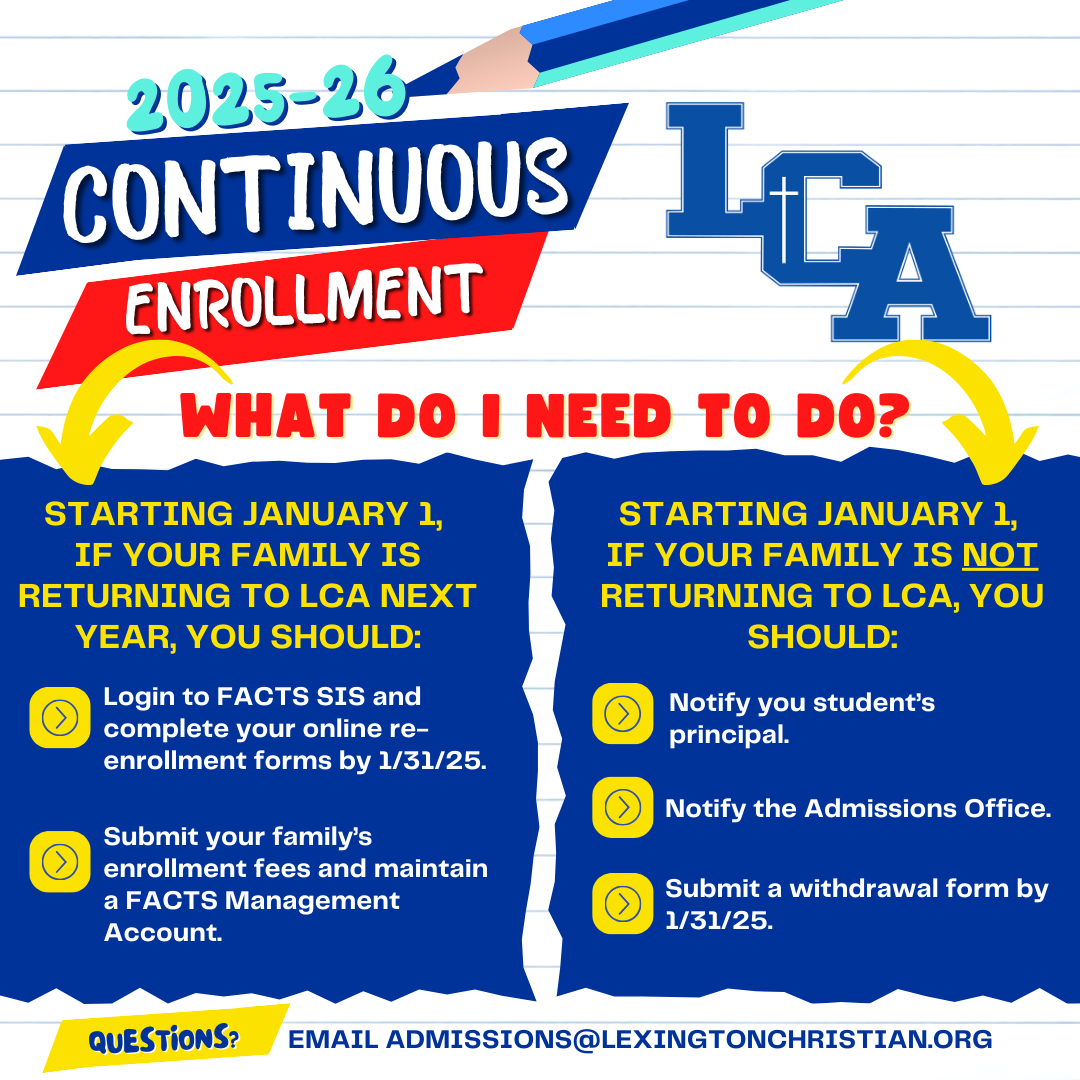 2025-26
CONTINUOUS
ENROLLMENT

LCA

WHAT DO I NEED TO DO?

STARTING JANUARY 1, IF YOUR FAMILY IS RETURNING TO LCA NEXT YEAR, YOU SHOULD:

Login to FACTS SIS and complete your online re-enrollment forms by 1/31/25.

Submit your family's enrollment fees and maintain a FACTS Management Account.

STARTING JANUARY 1, IF YOUR FAMILY IS NOT RETURNING TO LCA, YOU SHOULD:

Notify you student's principal.

Notify the Admissions Office.

Submit a withdrawal form by 1/31/25.

QUESTIONS? EMAIL ADMISSIONS@LEXINGTONCHRISTIAN.ORG